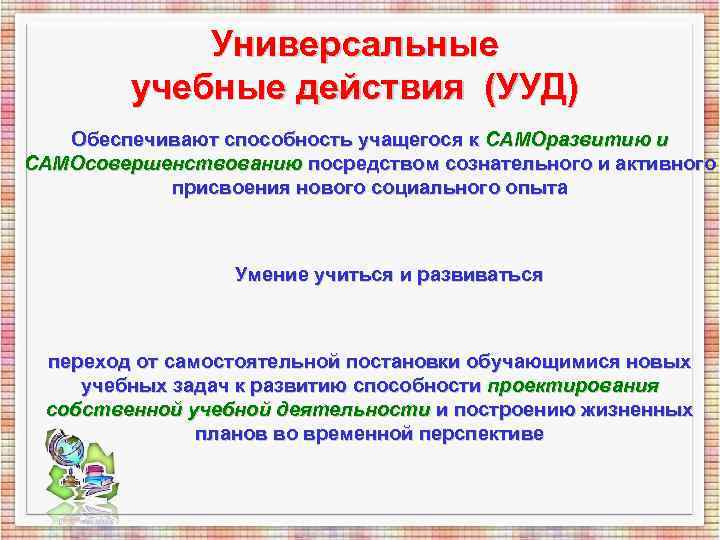 Универсальные учебные действия (УУД)

Обеспечивают способность учащегося к САМОразвитию и САМОсовершенствованию посредством сознательного и активного присвоения нового социального опыта

Умение учиться и развиваться

переход от самостоятельной постановки обучающимися новых учебных задач к развитию способности проектирования собственной учебной деятельности и построению жизненных планов во временной перспективе